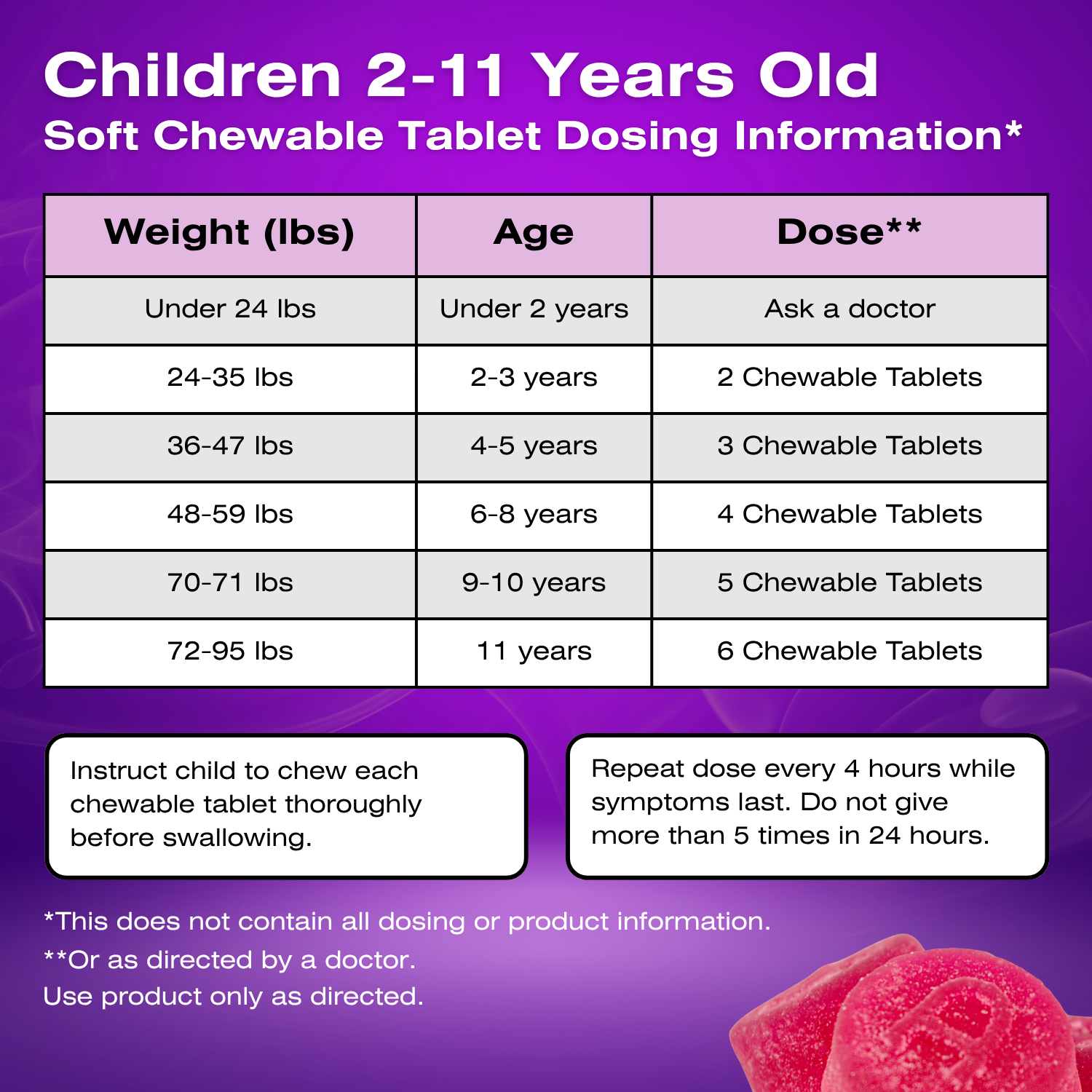 Children 2-11 Years Old
Soft Chewable Tablet Dosing Information*

| Weight (lbs) | Age | Dose** |
|---|---|---|
| Under 24 lbs | Under 2 years | Ask a doctor |
| 24-35 lbs | 2-3 years | 2 Chewable Tablets |
| 36-47 lbs | 4-5 years | 3 Chewable Tablets |
| 48-59 lbs | 6-8 years | 4 Chewable Tablets |
| 70-71 lbs | 9-10 years | 5 Chewable Tablets |
| 72-95 lbs | 11 years | 6 Chewable Tablets |

Instruct child to chew each chewable tablet thoroughly before swallowing.

Repeat dose every 4 hours while symptoms last. Do not give more than 5 times in 24 hours.

*This does not contain all dosing or product information.
**Or as directed by a doctor.
Use product only as directed.